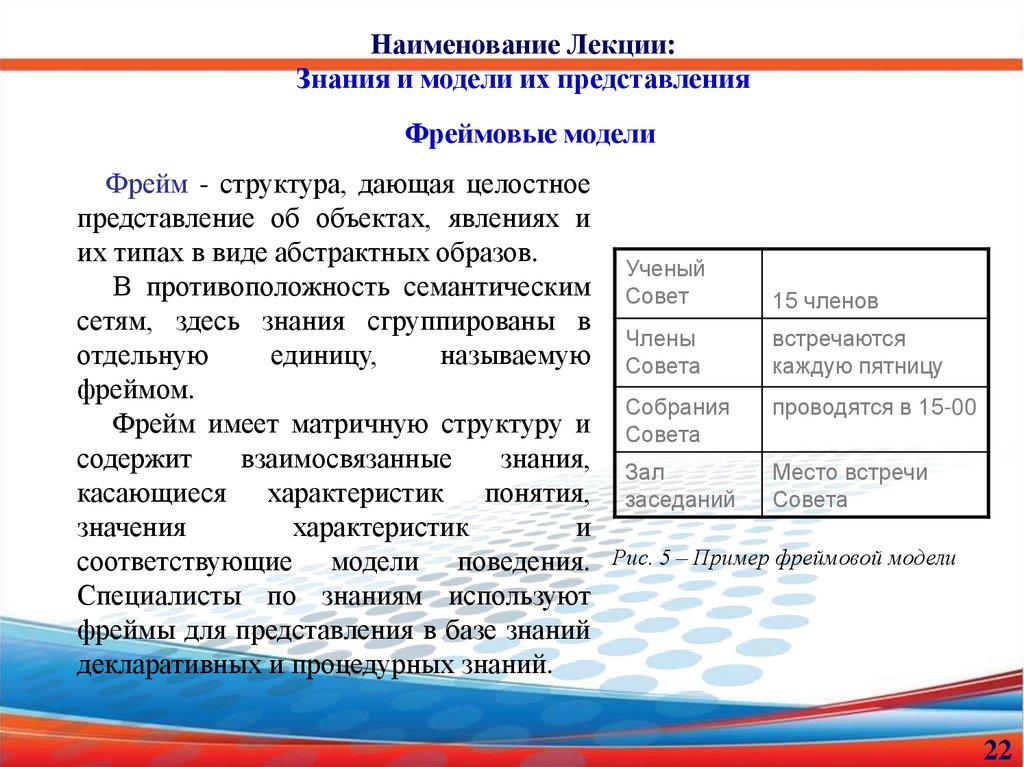 Наименование Лекции:
Знания и модели их представления

Фреймовые модели

Фрейм - структура, дающая целостное представление об объектах, явлениях и их типах в виде абстрактных образов.

В противоположность семантическим сетям, здесь знания сгруппированы в отдельную единицу, называемую фреймом.

Фрейм имеет матричную структуру и содержит взаимосвязанные знания, касающиеся характеристик понятия, значения характеристик и соответствующие модели поведения. Специалисты по знаниям используют фреймы для представления в базе знаний декларативных и процедурных знаний.

| Ученый Совет | 15 членов |
|---|---|
| Члены Совета | встречаются каждую пятницу |
| Собрания Совета | проводятся в 15-00 |
| Зал заседаний | Место встречи Совета |

Рис. 5 – Пример фреймовой модели

22